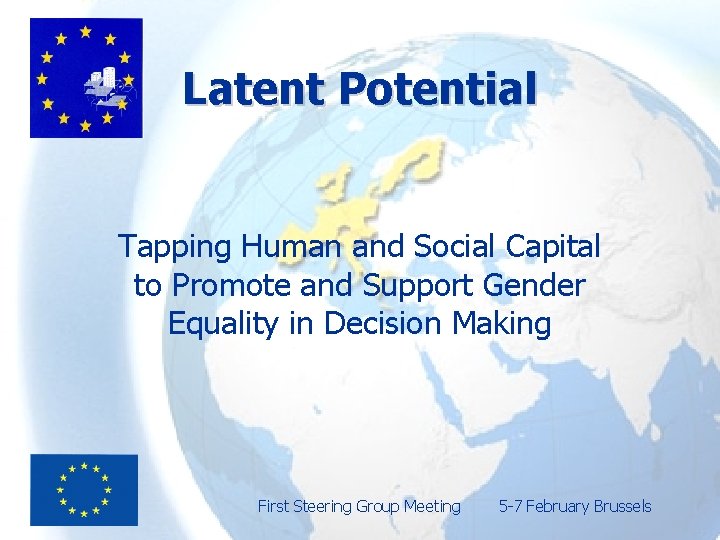 Latent Potential

Tapping Human and Social Capital to Promote and Support Gender Equality in Decision Making

First Steering Group Meeting 5-7 February Brussels